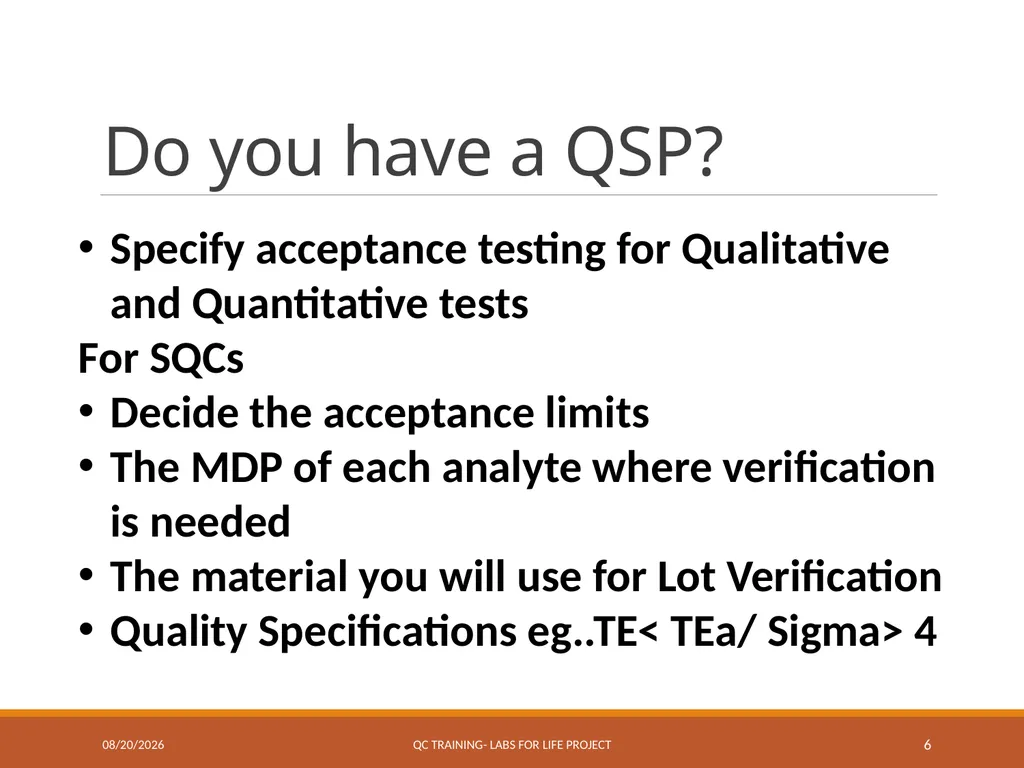 Do you have a QSP?

• Specify acceptance testing for Qualitative and Quantitative tests

For SQCs

• Decide the acceptance limits
• The MDP of each analyte where verification is needed
• The material you will use for Lot Verification
• Quality Specifications eg..TE< TEa/ Sigma> 4

08/20/2026

QC TRAINING- LABS FOR LIFE PROJECT

6